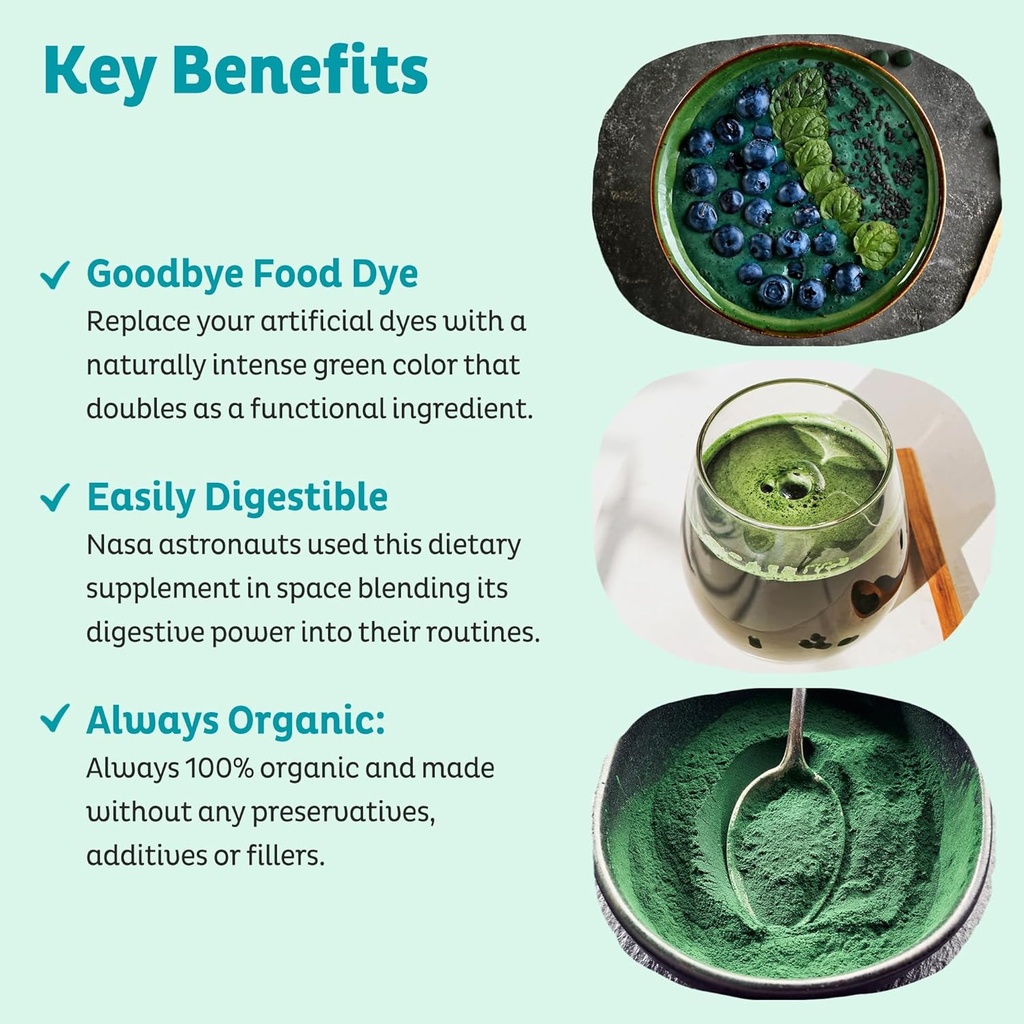 Key Benefits

✓ Goodbye Food Dye
Replace your artificial dyes with a naturally intense green color that doubles as a functional ingredient.

✓ Easily Digestible
Nasa astronauts used this dietary supplement in space blending its digestive power into their routines.

✓ Always Organic:
Always 100% organic and made without any preservatives, additives or fillers.